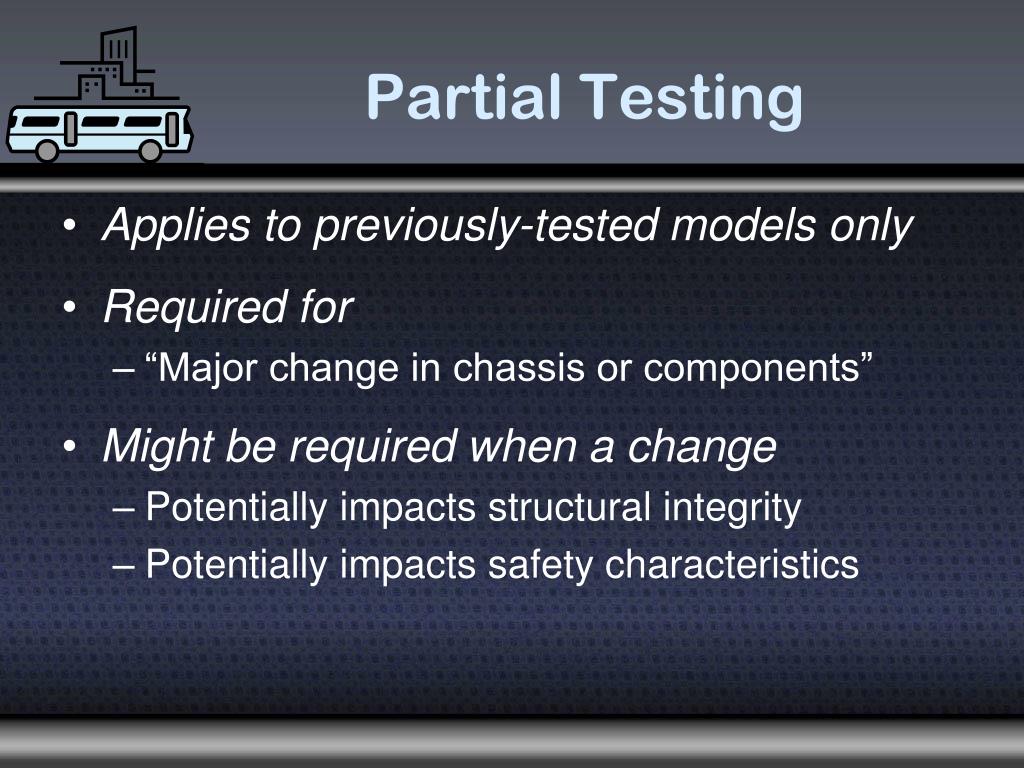 Partial Testing

• Applies to previously-tested models only
• Required for
– “Major change in chassis or components”
• Might be required when a change
– Potentially impacts structural integrity
– Potentially impacts safety characteristics